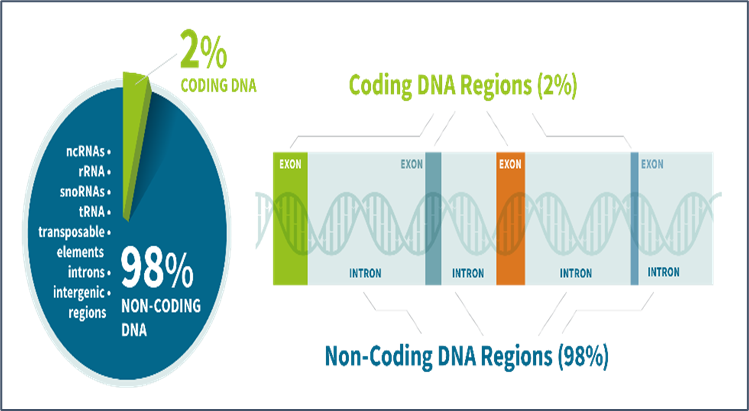 2%
CODING DNA

ncRNAs •
rRNA •
snoRNAs •
tRNA •
transposable •
elements
introns •
intergenic •
regions

98%
NON-CODING
DNA

Coding DNA Regions (2%)

EXON
EXON
EXON
EXON

INTRON
INTRON
INTRON
INTRON

Non-Coding DNA Regions (98%)